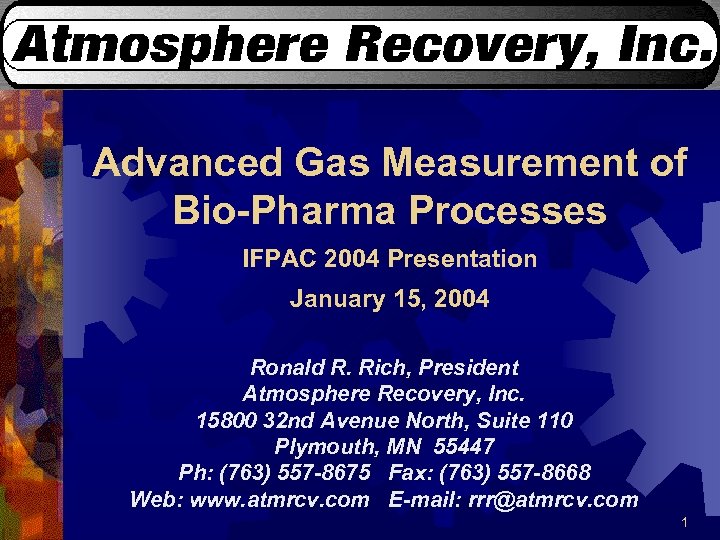 Atmosphere Recovery, Inc.

Advanced Gas Measurement of Bio-Pharma Processes

IFPAC 2004 Presentation

January 15, 2004

Ronald R. Rich, President
Atmosphere Recovery, Inc.
15800 32nd Avenue North, Suite 110
Plymouth, MN 55447
Ph: (763) 557-8675 Fax: (763) 557-8668
Web: www.atmrcv.com E-mail: rrr@atmrcv.com

1